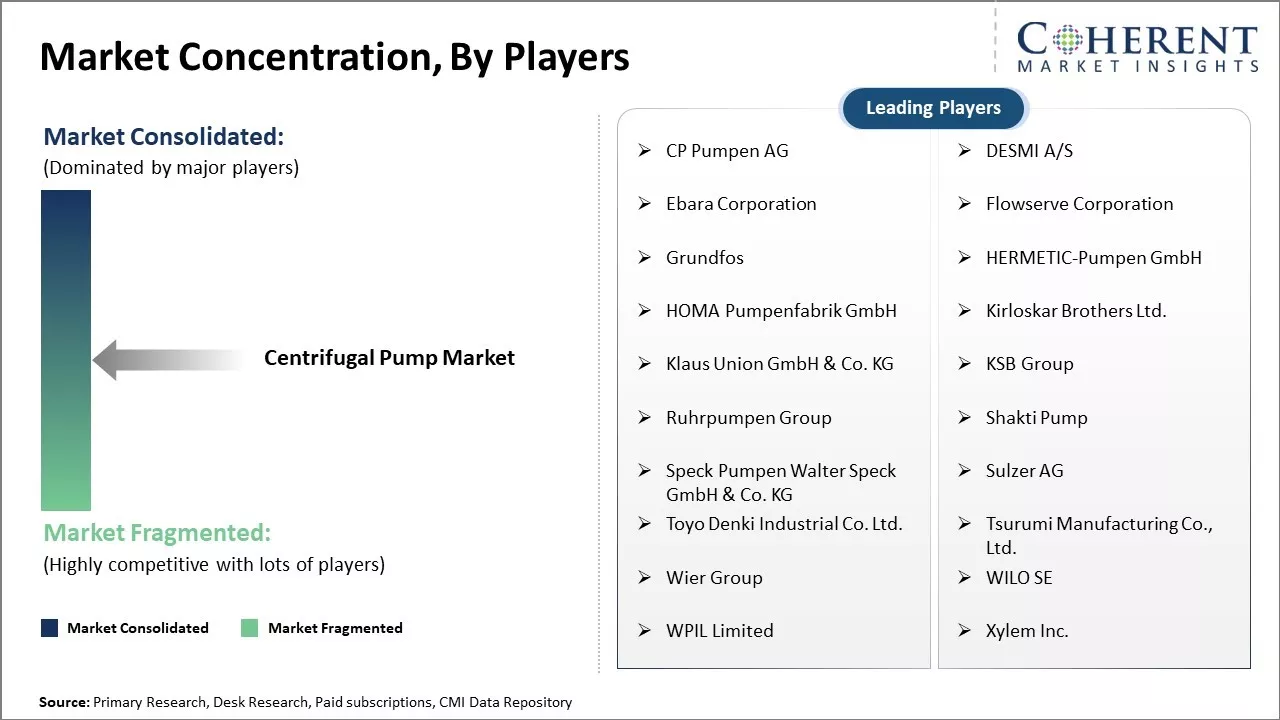 Market Concentration, By Players

COHERENT
MARKET INSIGHTS

Market Consolidated:
(Dominated by major players)

Centrifugal Pump Market

Market Fragmented:
(Highly competitive with lots of players)

Market Consolidated
Market Fragmented

Leading Players

➢ CP Pumpen AG
➢ Ebara Corporation
➢ Grundfos
➢ HOMA Pumpenfabrik GmbH
➢ Klaus Union GmbH & Co. KG
➢ Ruhrpumpen Group
➢ Speck Pumpen Walter Speck GmbH & Co. KG
➢ Toyo Denki Industrial Co. Ltd.
➢ Wier Group
➢ WPIL Limited

➢ DESMI A/S
➢ Flowserve Corporation
➢ HERMETIC-Pumpen GmbH
➢ Kirloskar Brothers Ltd.
➢ KSB Group
➢ Shakti Pump
➢ Sulzer AG
➢ Tsurumi Manufacturing Co., Ltd.
➢ WILO SE
➢ Xylem Inc.

Source: Primary Research, Desk Research, Paid subscriptions, CMI Data Repository